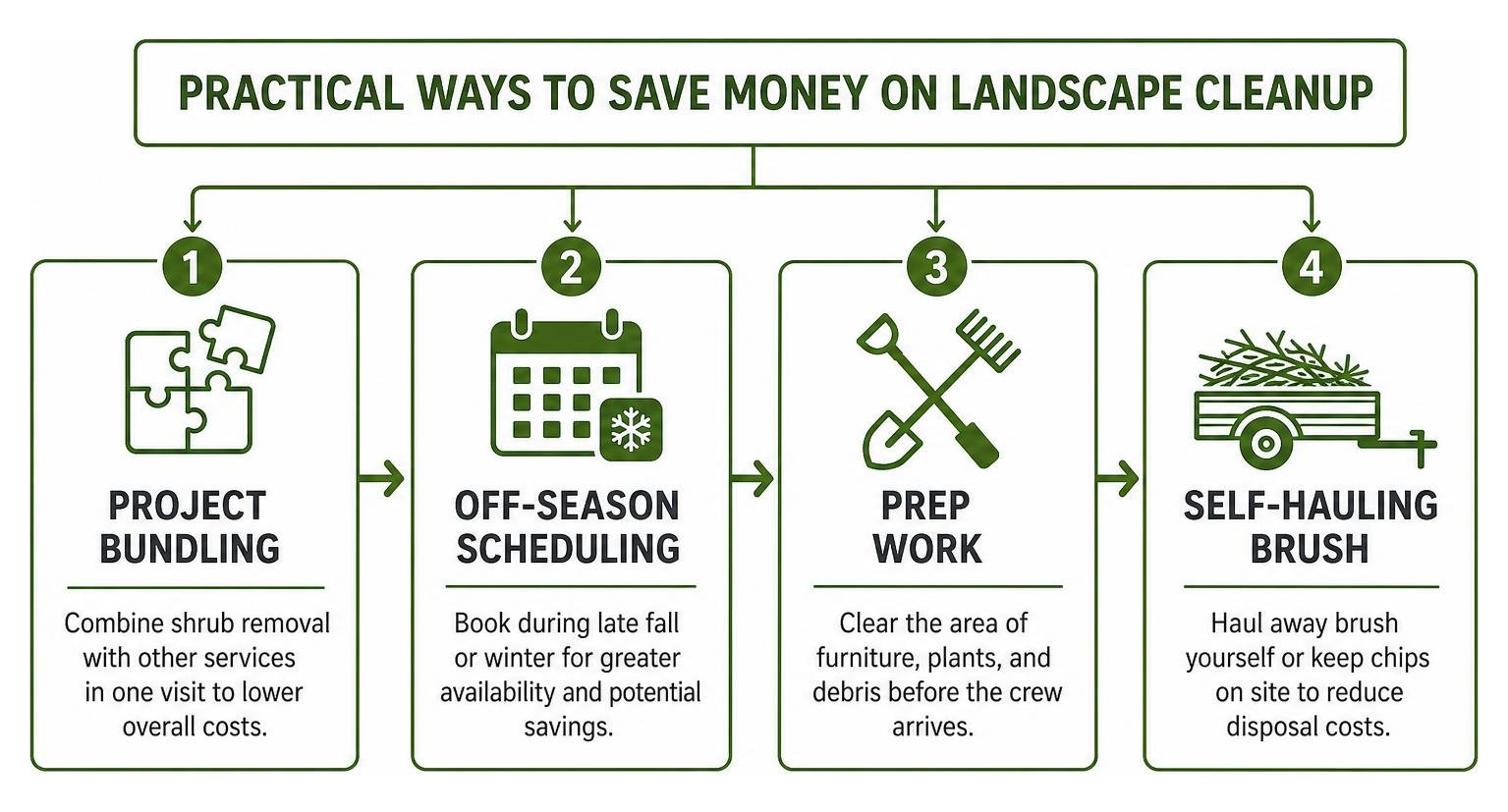 PRACTICAL WAYS TO SAVE MONEY ON LANDSCAPE CLEANUP

1

PROJECT BUNDLING

Combine shrub removal with other services in one visit to lower overall costs.

2

OFF-SEASON SCHEDULING

Book during late fall or winter for greater availability and potential savings.

3

PREP WORK

Clear the area of furniture, plants, and debris before the crew arrives.

4

SELF-HAULING BRUSH

Haul away brush yourself or keep chips on site to reduce disposal costs.